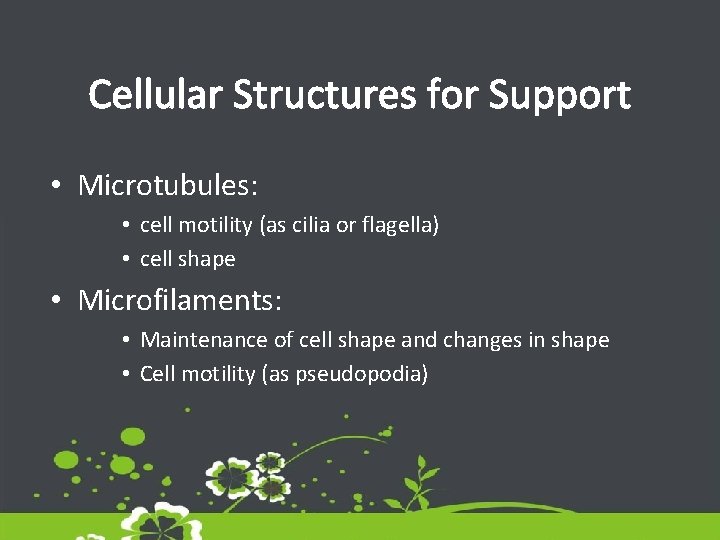 Cellular Structures for Support

• Microtubules:
  • cell motility (as cilia or flagella)
  • cell shape

• Microfilaments:
  • Maintenance of cell shape and changes in shape
  • Cell motility (as pseudopodia)